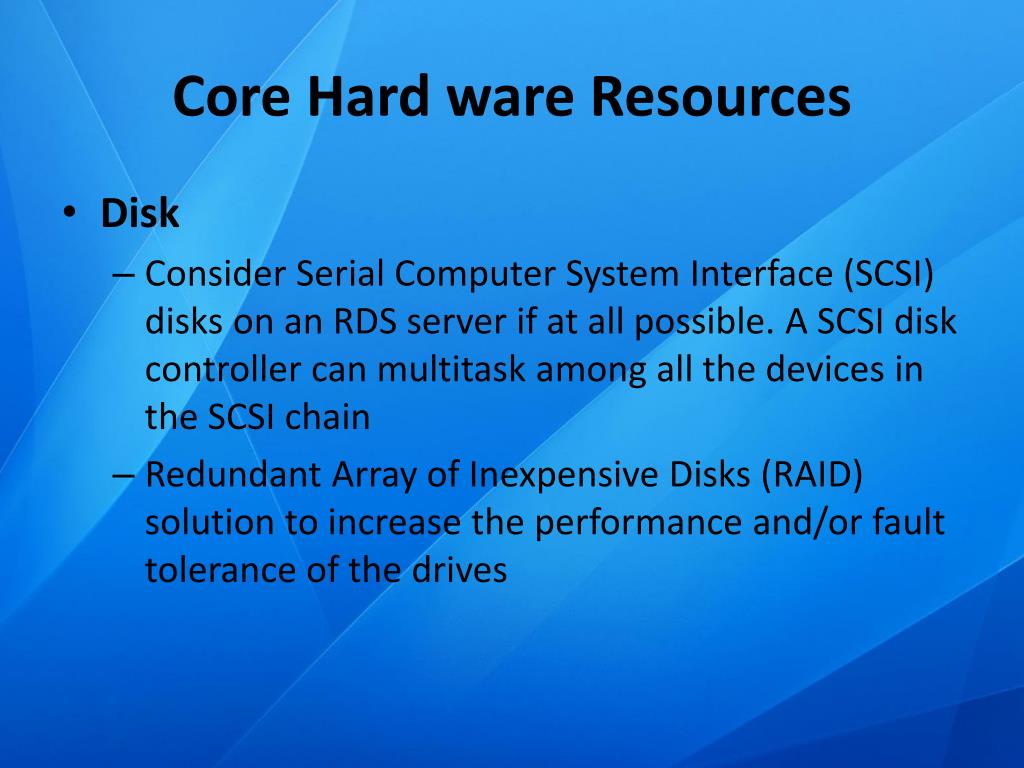 Core Hard ware Resources

• Disk
– Consider Serial Computer System Interface (SCSI) disks on an RDS server if at all possible. A SCSI disk controller can multitask among all the devices in the SCSI chain
– Redundant Array of Inexpensive Disks (RAID) solution to increase the performance and/or fault tolerance of the drives